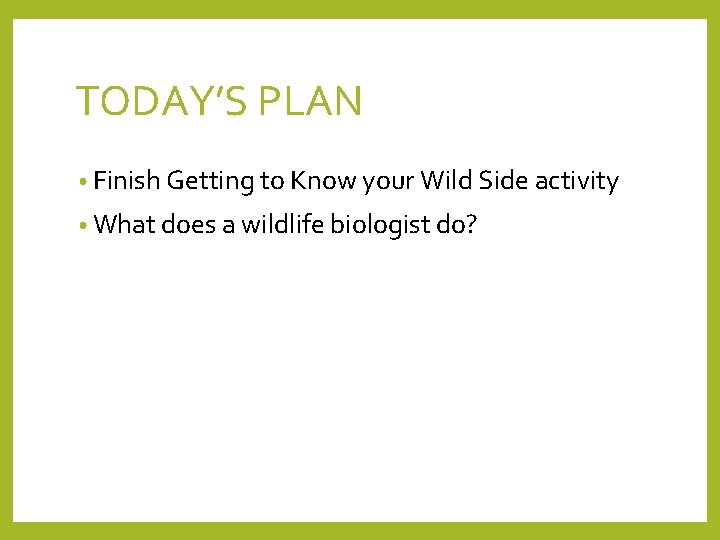 TODAY'S PLAN

• Finish Getting to Know your Wild Side activity
• What does a wildlife biologist do?